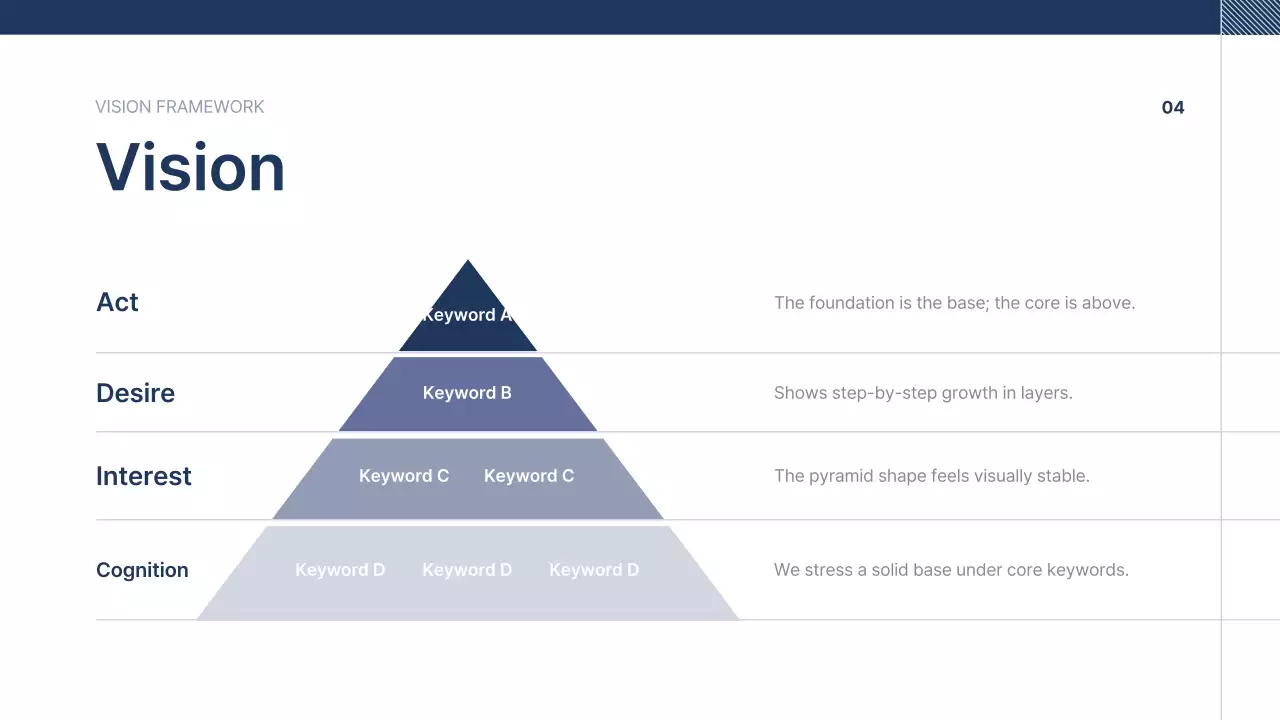 VISION FRAMEWORK

04

Vision

Act

Keyword A

The foundation is the base; the core is above.

Desire

Keyword B

Shows step-by-step growth in layers.

Interest

Keyword C Keyword C

The pyramid shape feels visually stable.

Cognition

Keyword D Keyword D Keyword D

We stress a solid base under core keywords.